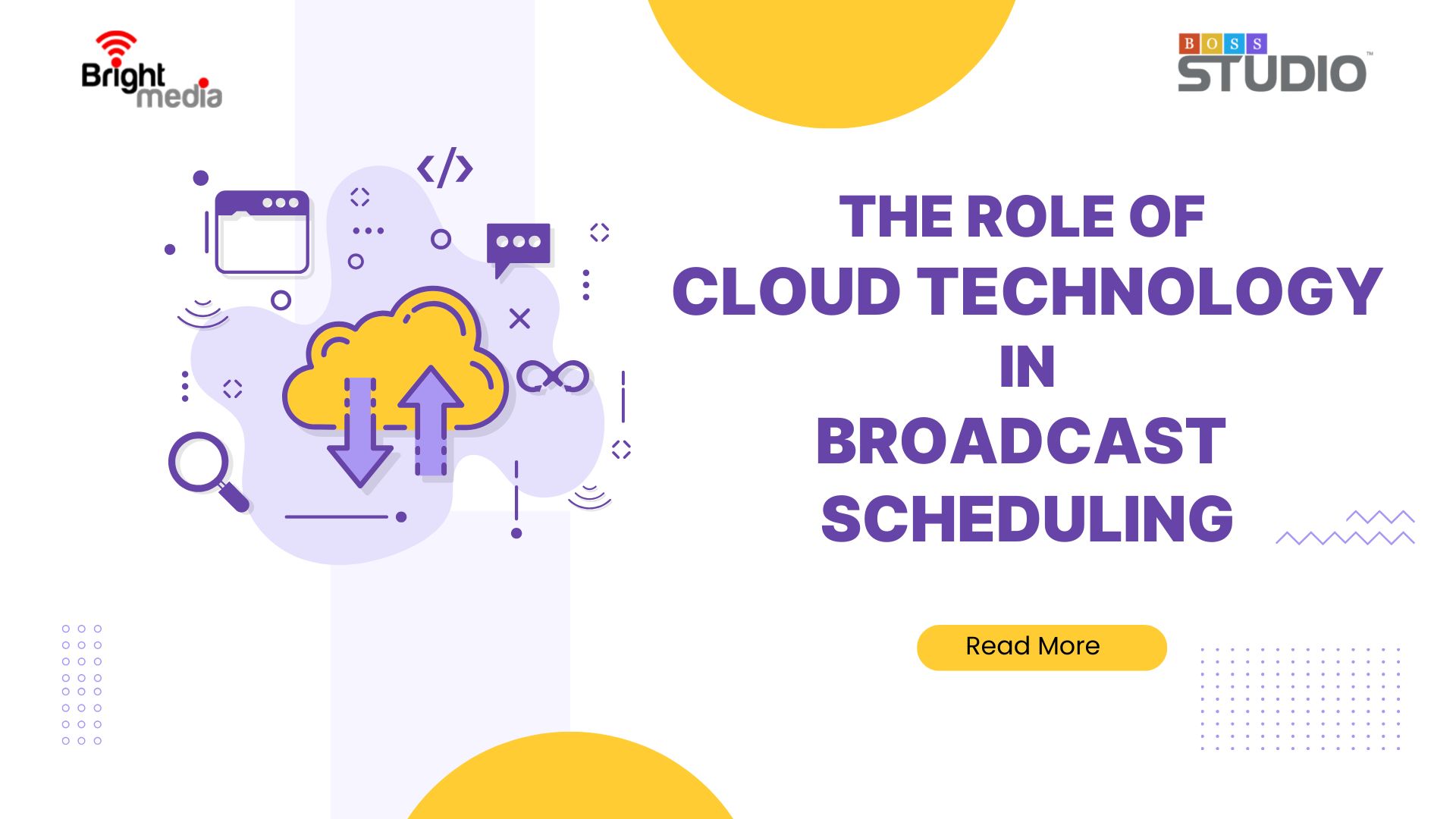 Bright media

BOSS STUDIO™

</>

THE ROLE OF
CLOUD TECHNOLOGY
IN
BROADCAST
SCHEDULING

Read More